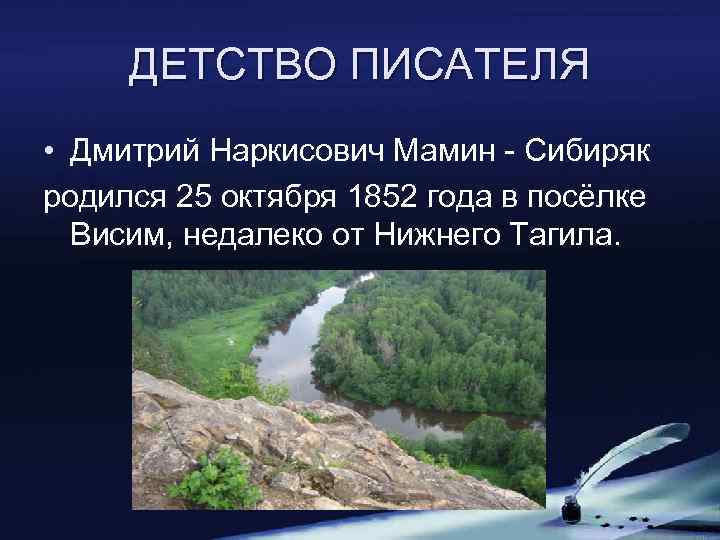 ДЕТСТВО ПИСАТЕЛЯ

• Дмитрий Наркисович Мамин - Сибиряк родился 25 октября 1852 года в посёлке Висим, недалеко от Нижнего Тагила.